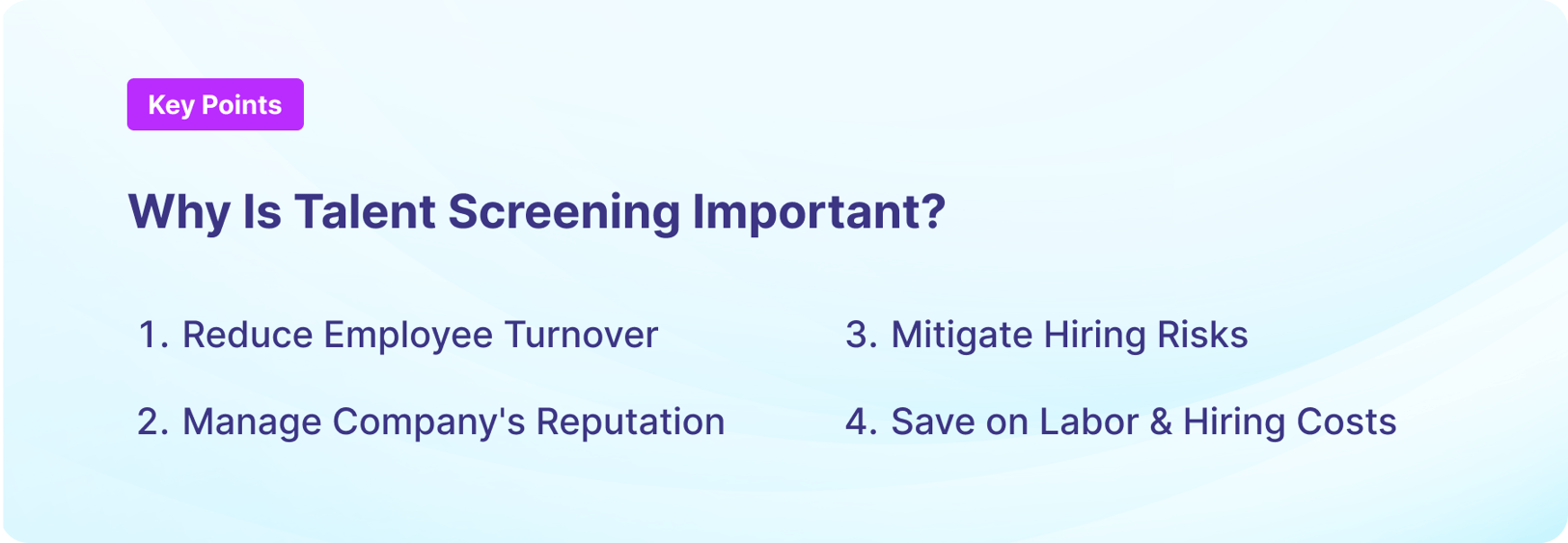 Key Points

Why Is Talent Screening Important?

1. Reduce Employee Turnover
2. Manage Company's Reputation

3. Mitigate Hiring Risks
4. Save on Labor & Hiring Costs